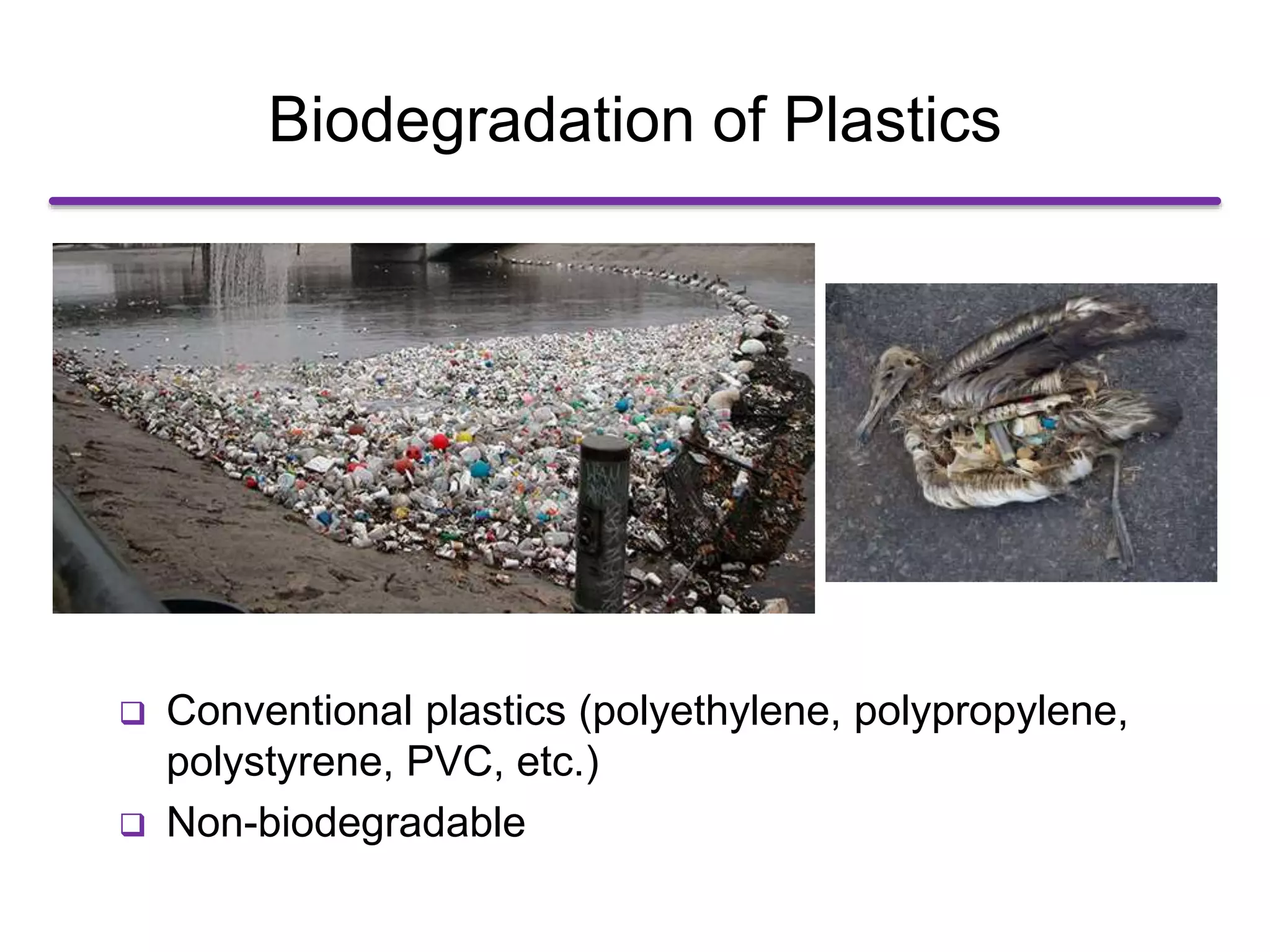 Biodegradation of Plastics

❑ Conventional plastics (polyethylene, polypropylene, polystyrene, PVC, etc.)

❑ Non-biodegradable